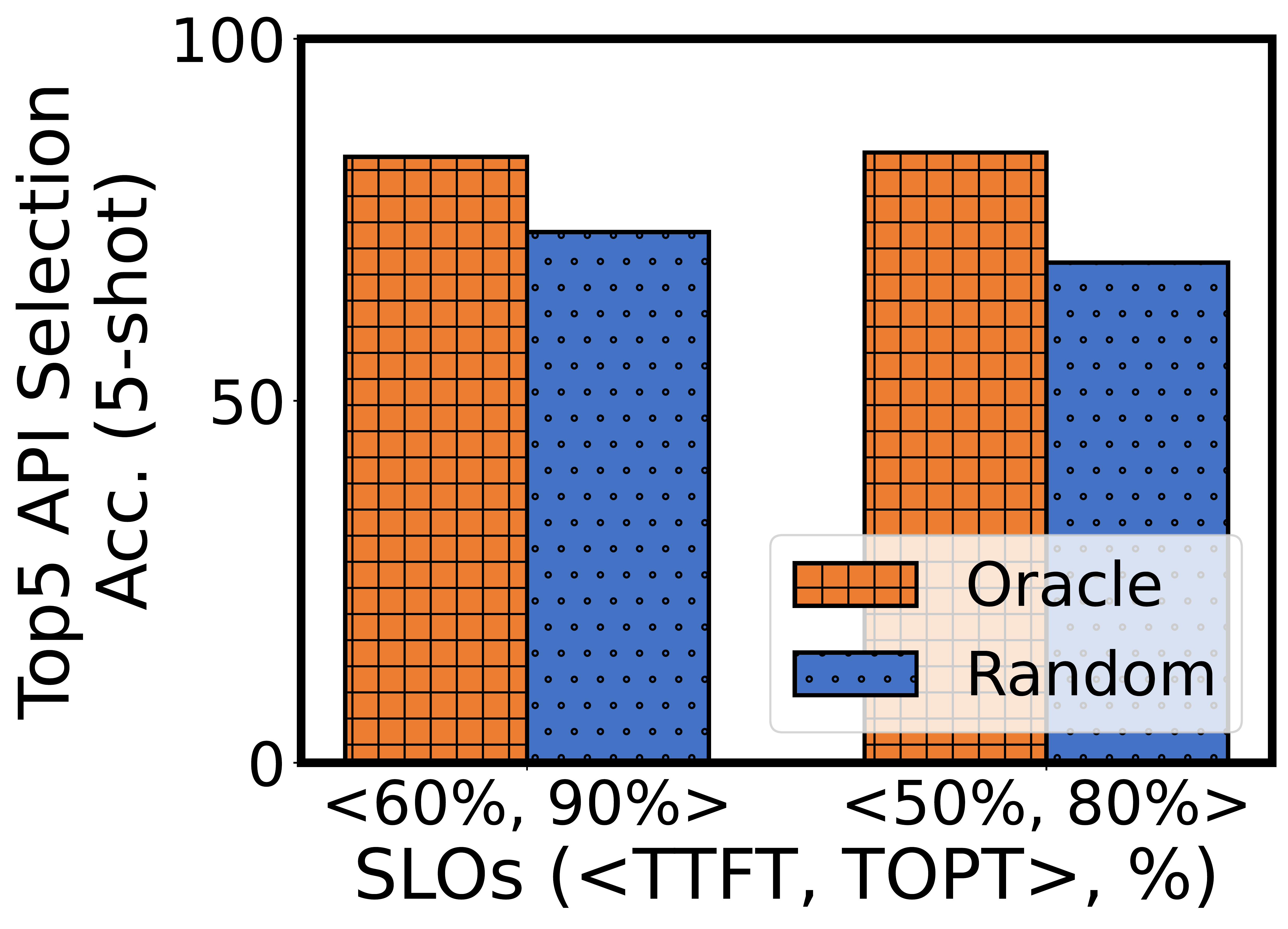 Top5 API Selection Acc. (5-shot)

100
50
0

Oracle
Random

<60%, 90%>
<50%, 80%>
SLOs (<TTFT, TOPT>, %)